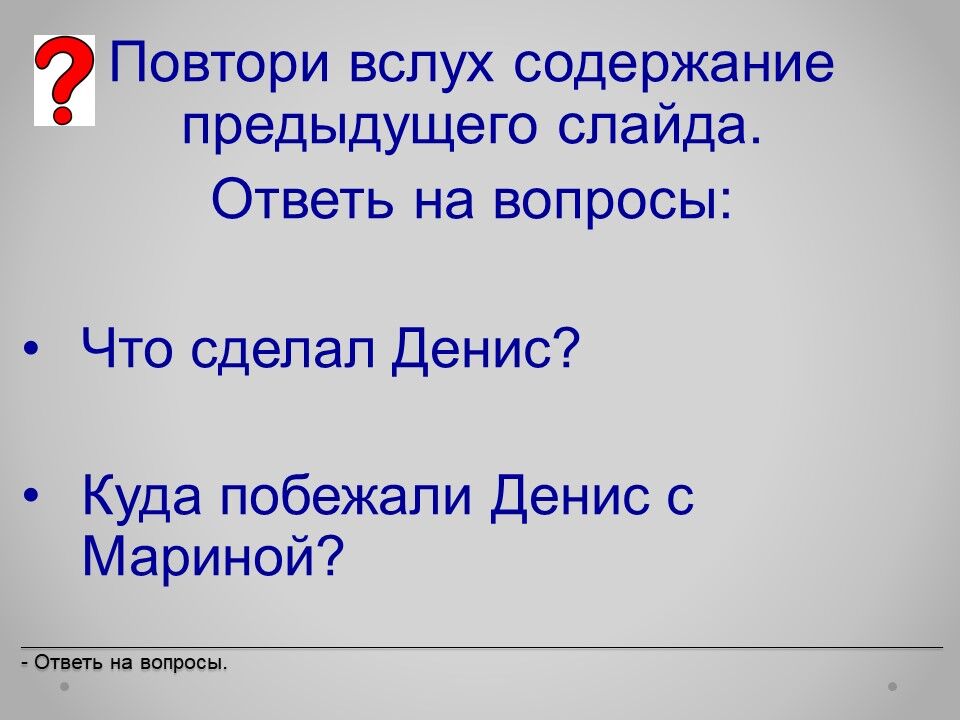 ?
Повтори вслух содержание предыдущего слайда.
Ответь на вопросы:

• Что сделал Денис?

• Куда побежали Денис с Мариной?

- Ответь на вопросы.